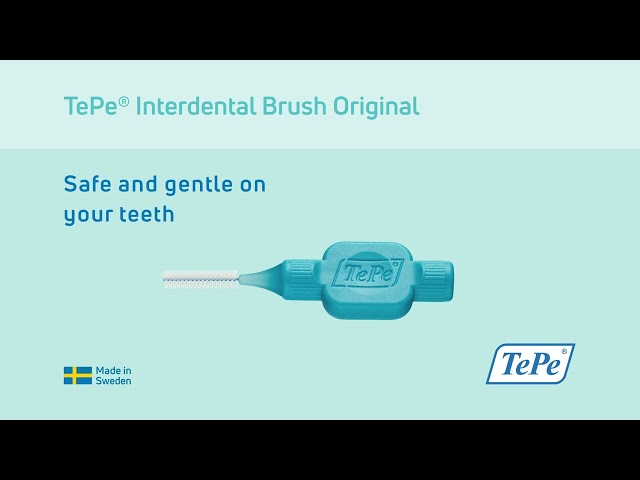 TePe® Interdental Brush Original

Safe and gentle on your teeth

TePe

Made in Sweden

TePe®